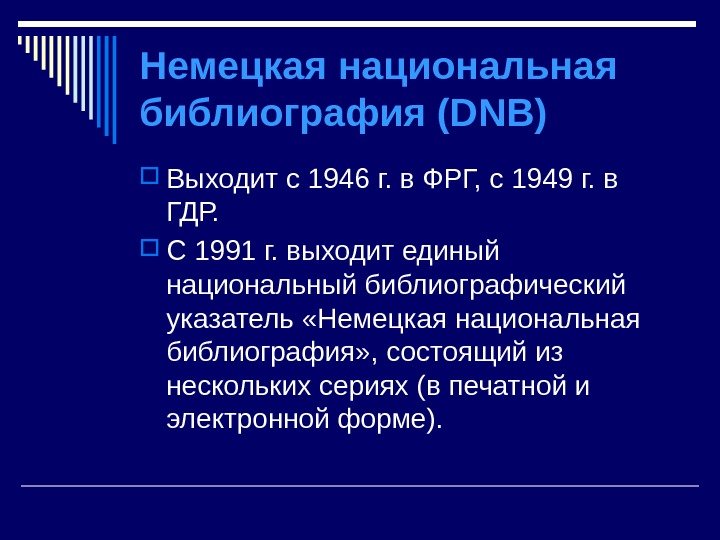 Немецкая национальная библиография (DNB)

Выходит с 1946 г. в ФРГ, с 1949 г. в ГДР.

С 1991 г. выходит единый национальный библиографический указатель «Немецкая национальная библиография», состоящий из нескольких сериях (в печатной и электронной форме).